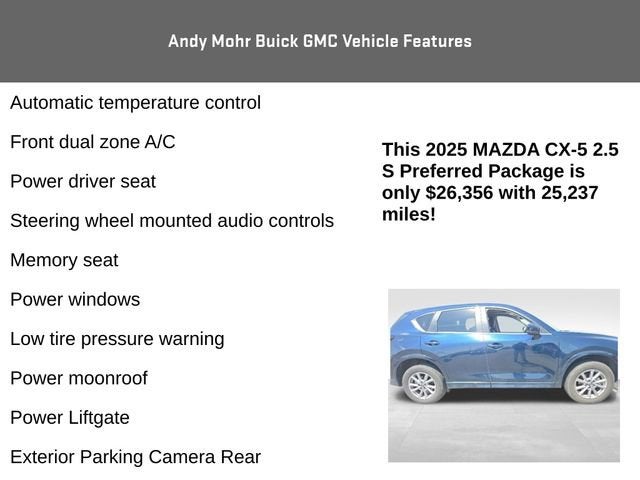 Andy Mohr Buick GMC Vehicle Features

Automatic temperature control

Front dual zone A/C

Power driver seat

Steering wheel mounted audio controls

Memory seat

Power windows

Low tire pressure warning

Power moonroof

Power Liftgate

Exterior Parking Camera Rear

This 2025 MAZDA CX-5 2.5 S Preferred Package is only $26,356 with 25,237 miles!